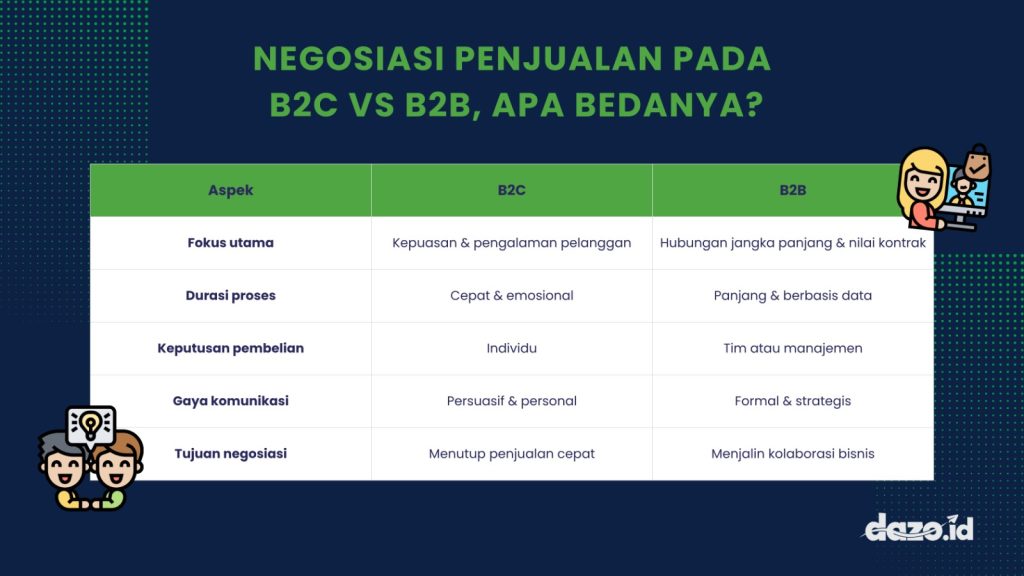 NEGOSIASI PENJUALAN PADA B2C VS B2B, APA BEDANYA?

| Aspek | B2C | B2B |
|---|---|---|
| Fokus utama | Kepuasan & pengalaman pelanggan | Hubungan jangka panjang & nilai kontrak |
| Durasi proses | Cepat & emosional | Panjang & berbasis data |
| Keputusan pembelian | Individu | Tim atau manajemen |
| Gaya komunikasi | Persuasif & personal | Formal & strategis |
| Tujuan negosiasi | Menutup penjualan cepat | Menjalin kolaborasi bisnis |

dazo.id